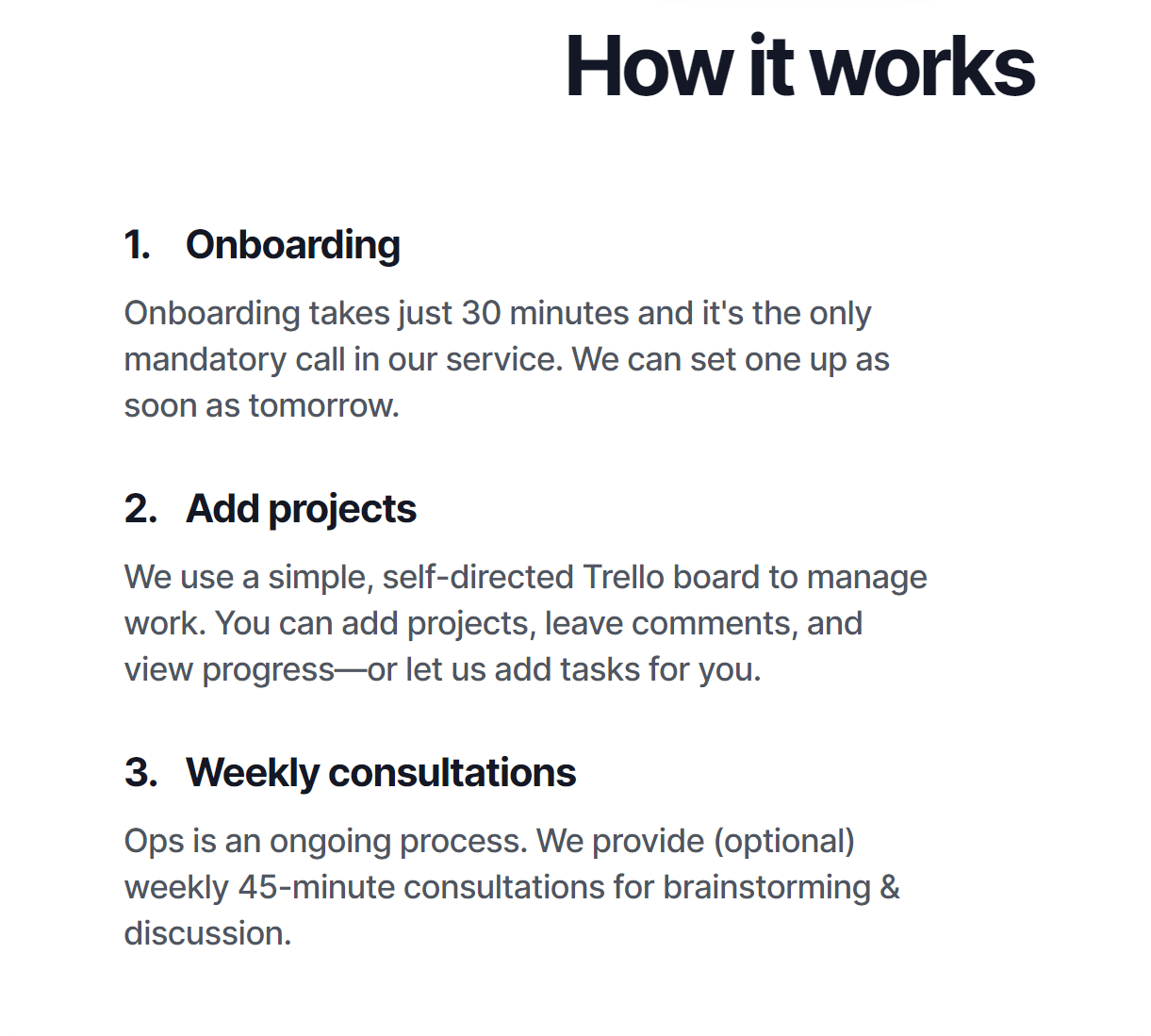 How it works

1. Onboarding

Onboarding takes just 30 minutes and it's the only mandatory call in our service. We can set one up as soon as tomorrow.

2. Add projects

We use a simple, self-directed Trello board to manage work. You can add projects, leave comments, and view progress—or let us add tasks for you.

3. Weekly consultations

Ops is an ongoing process. We provide (optional) weekly 45-minute consultations for brainstorming & discussion.